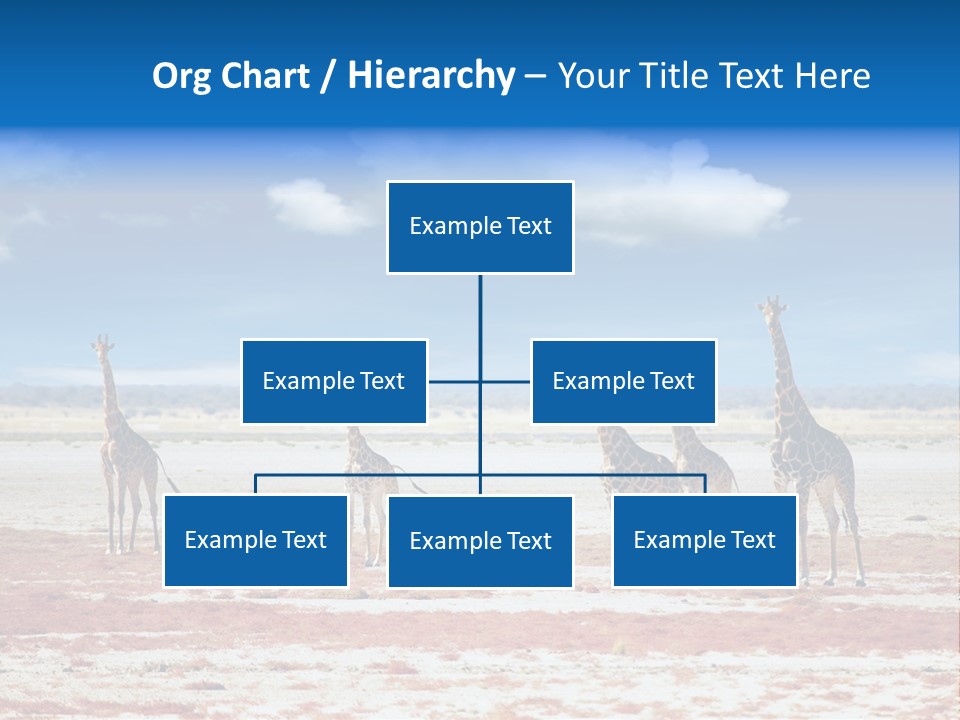 Org Chart / Hierarchy – Your Title Text Here

Example Text

Example Text

Example Text

Example Text

Example Text

Example Text